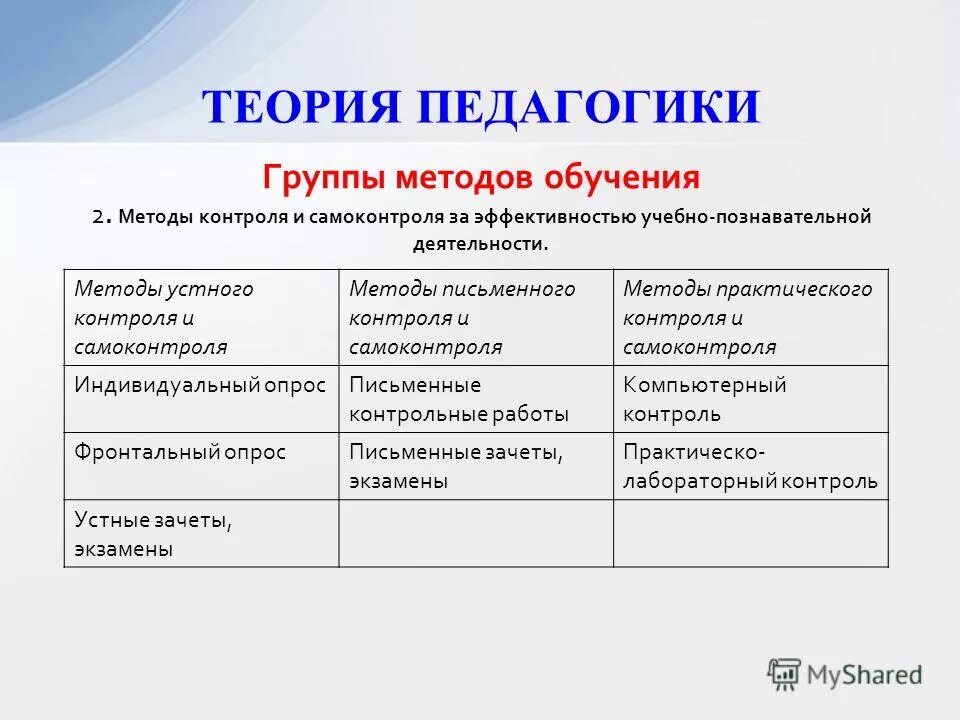 ТЕОРИЯ ПЕДАГОГИКИ

Группы методов обучения

2. Методы контроля и самоконтроля за эффективностью учебно-познавательной деятельности.

| Методы устного контроля и самоконтроля | Методы письменного контроля и самоконтроля | Методы практического контроля и самоконтроля |
|---|---|---|
| Индивидуальный опрос | Письменные контрольные работы | Компьютерный контроль |
| Фронтальный опрос | Письменные зачеты, экзамены | Практическо-лабораторный контроль |
| Устные зачеты, экзамены | | |

MyShared